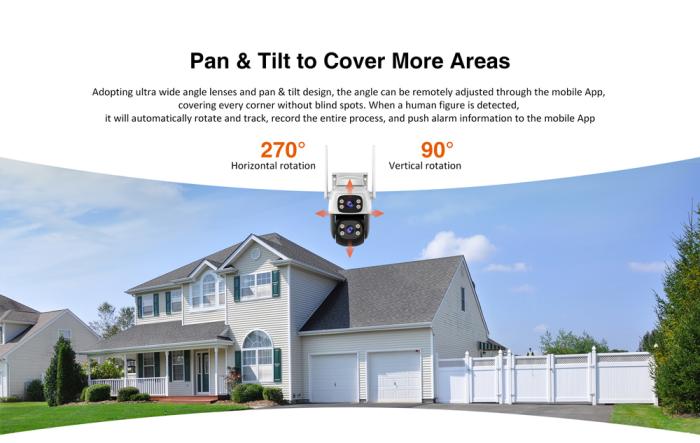 Pan & Tilt to Cover More Areas

Adopting ultra wide angle lenses and pan & tilt design, the angle can be remotely adjusted through the mobile App, covering every corner without blind spots. When a human figure is detected, it will automatically rotate and track, record the entire process, and push alarm information to the mobile App

270°
Horizontal rotation

90°
Vertical rotation